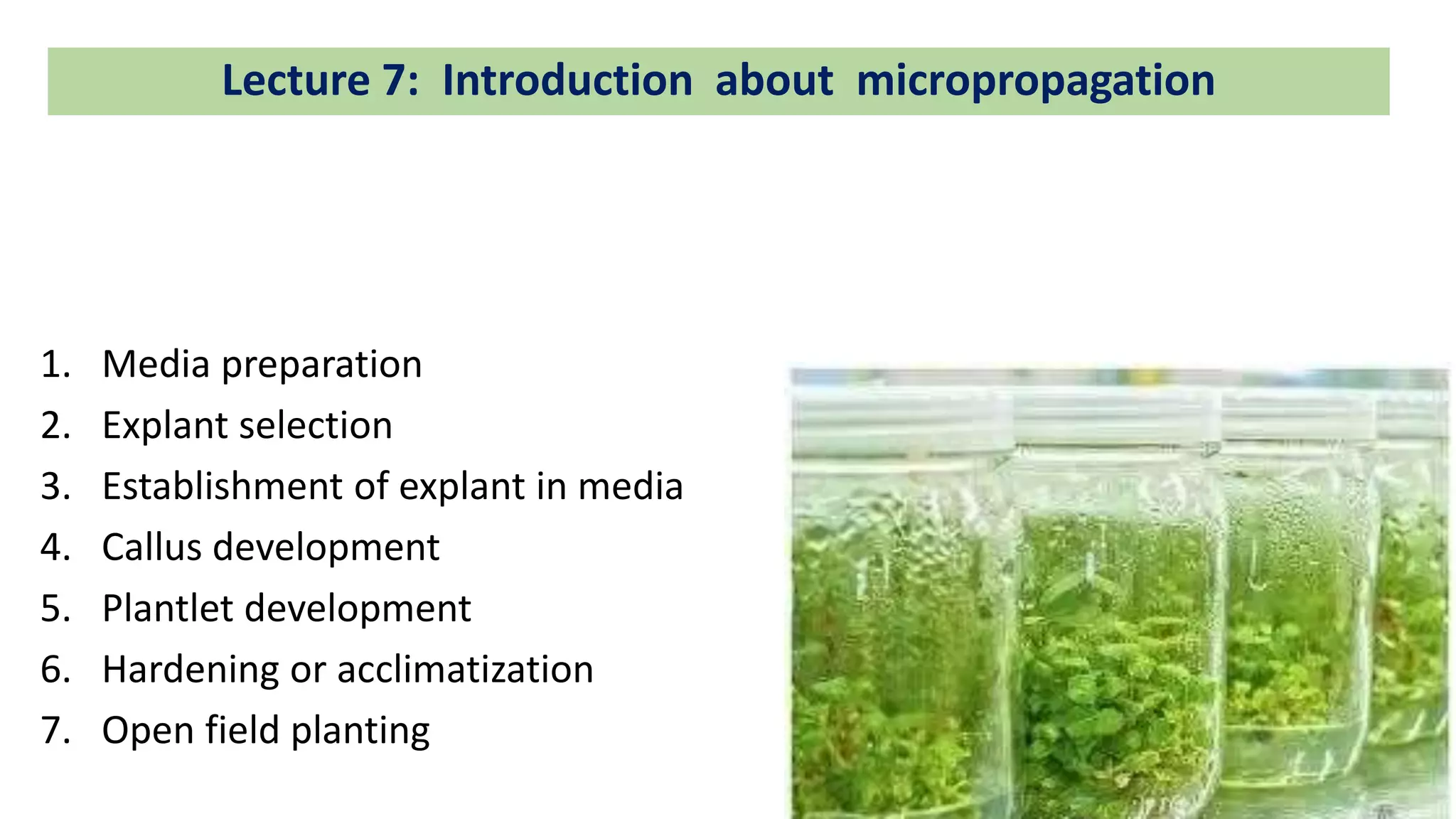 Lecture 7: Introduction about micropropagation

1. Media preparation
2. Explant selection
3. Establishment of explant in media
4. Callus development
5. Plantlet development
6. Hardening or acclimatization
7. Open field planting